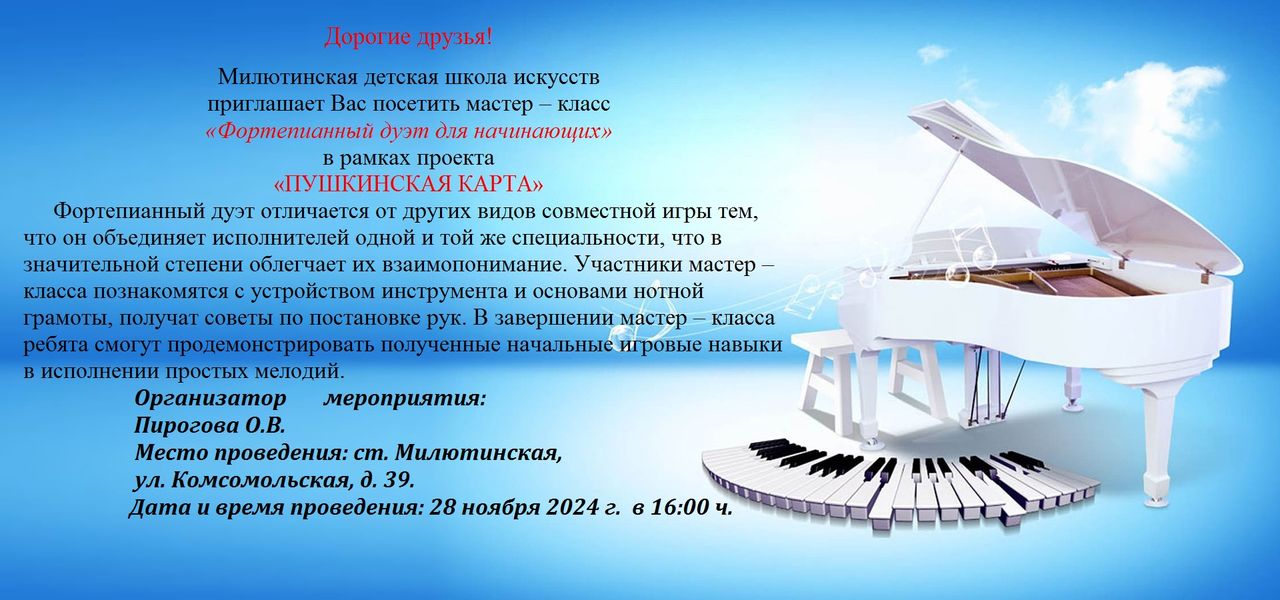 Дорогие друзья!

Милютинская детская школа искусств приглашает Вас посетить мастер – класс «Фортепианный дуэт для начинающих» в рамках проекта «ПУШКИНСКАЯ КАРТА»

Фортепианный дуэт отличается от других видов совместной игры тем, что он объединяет исполнителей одной и той же специальности, что в значительной степени облегчает их взаимопонимание. Участники мастер – класса познакомятся с устройством инструмента и основами нотной грамоты, получат советы по постановке рук. В завершении мастер – класса ребята смогут продемонстрировать полученные начальные игровые навыки в исполнении простых мелодий.

Организатор мероприятия: Пирогова О.В.

Место проведения: ст. Милютинская, ул. Комсомольская, д. 39.

Дата и время проведения: 28 ноября 2024 г. в 16:00 ч.